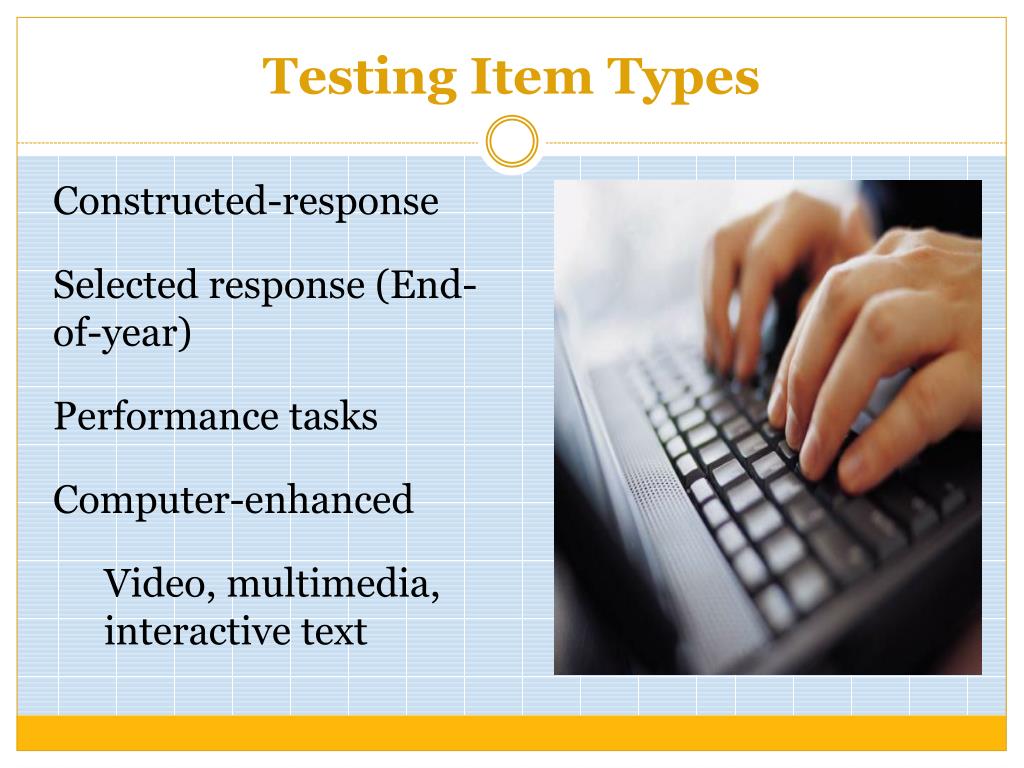 Testing Item Types

Constructed-response

Selected response (End-of-year)

Performance tasks

Computer-enhanced

Video, multimedia, interactive text